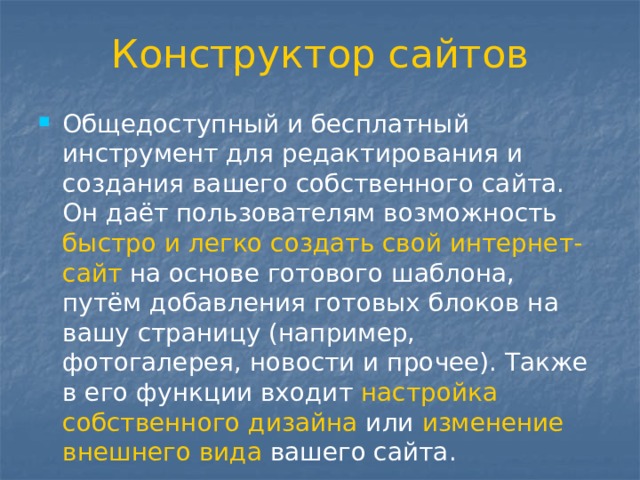 Конструктор сайтов

Общедоступный и бесплатный инструмент для редактирования и создания вашего собственного сайта. Он даёт пользователям возможность быстро и легко создать свой интернет-сайт на основе готового шаблона, путём добавления готовых блоков на вашу страницу (например, фотогалерея, новости и прочее). Также в его функции входит настройка собственного дизайна или изменение внешнего вида вашего сайта.